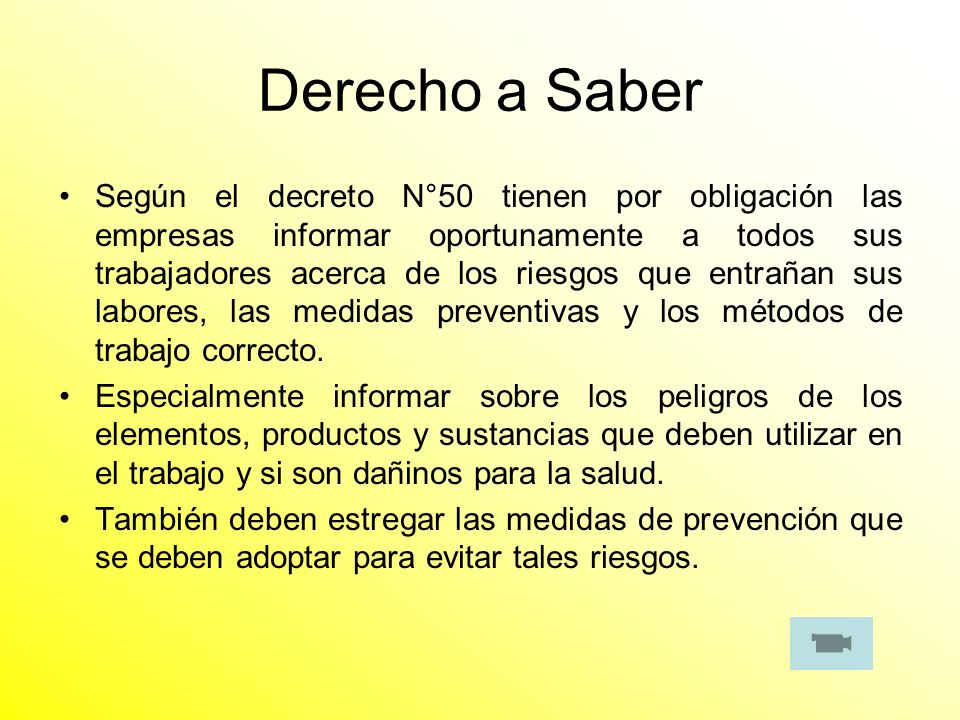 Derecho a Saber

• Según el decreto N°50 tienen por obligación las empresas informar oportunamente a todos sus trabajadores acerca de los riesgos que entrañan sus labores, las medidas preventivas y los métodos de trabajo correcto.

• Especialmente informar sobre los peligros de los elementos, productos y sustancias que deben utilizar en el trabajo y si son dañinos para la salud.

• También deben estregar las medidas de prevención que se deben adoptar para evitar tales riesgos.